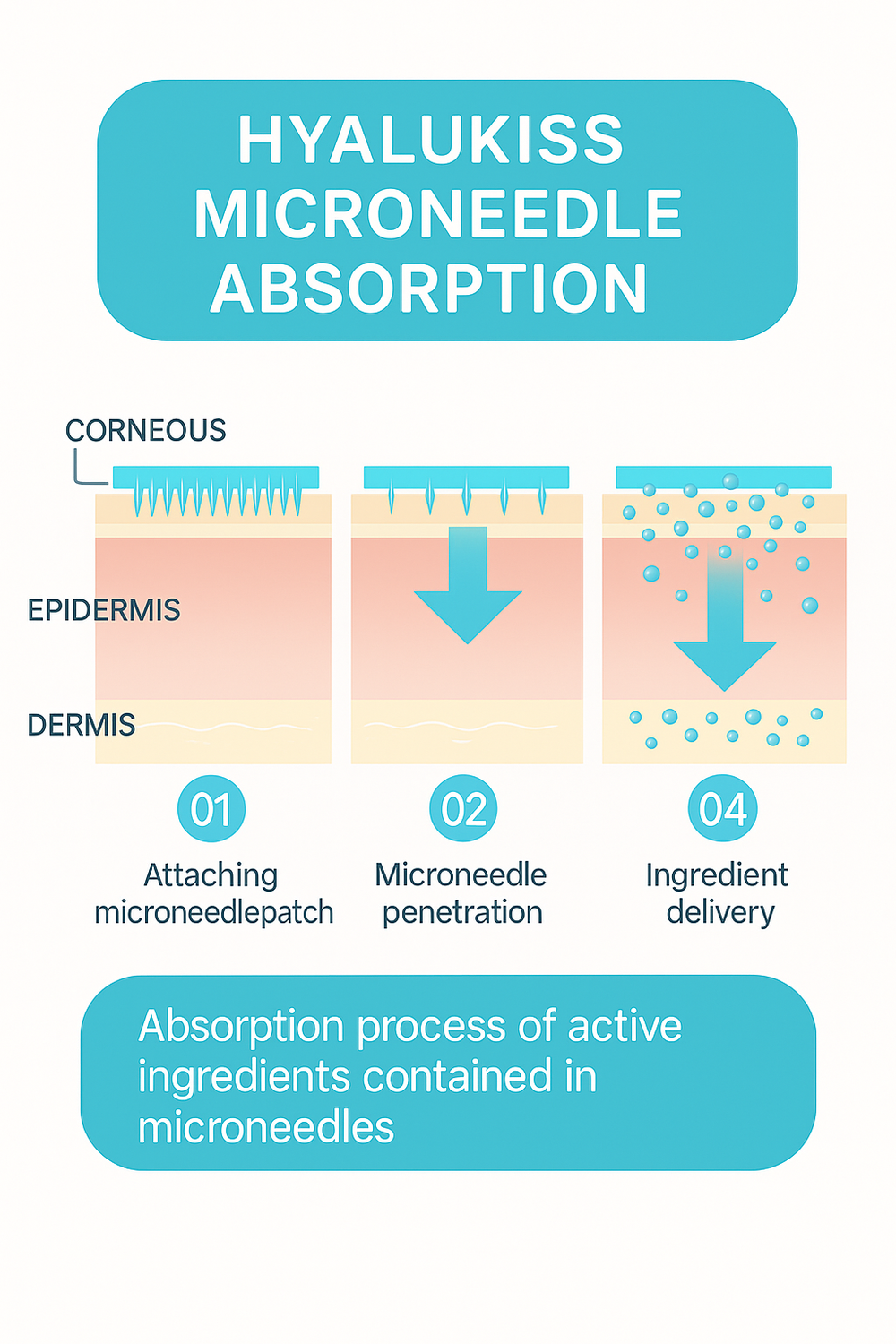 HYALUKISS MICRONEEDLE ABSORPTION

CORNEOUS

EPIDERMIS

DERMIS

01
Attaching microneedlepatch

02
Microneedle penetration

04
Ingredient delivery

Absorption process of active ingredients contained in microneedles